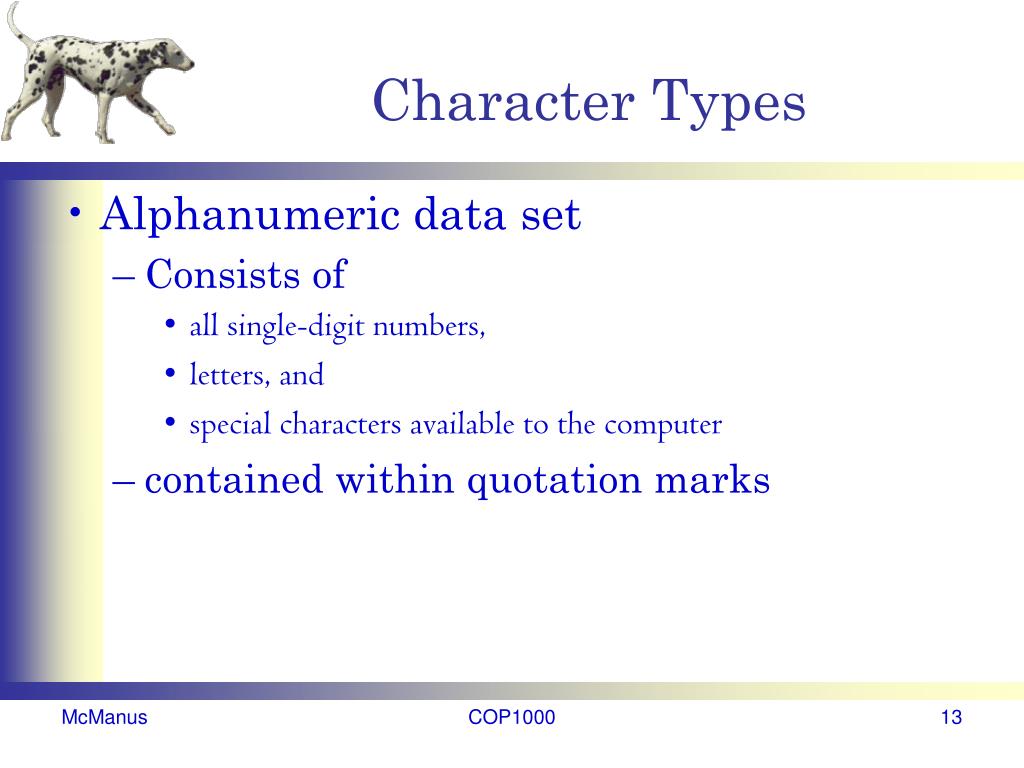 Character Types

• Alphanumeric data set
– Consists of
• all single-digit numbers,
• letters, and
• special characters available to the computer
– contained within quotation marks

McManus

COP1000

13